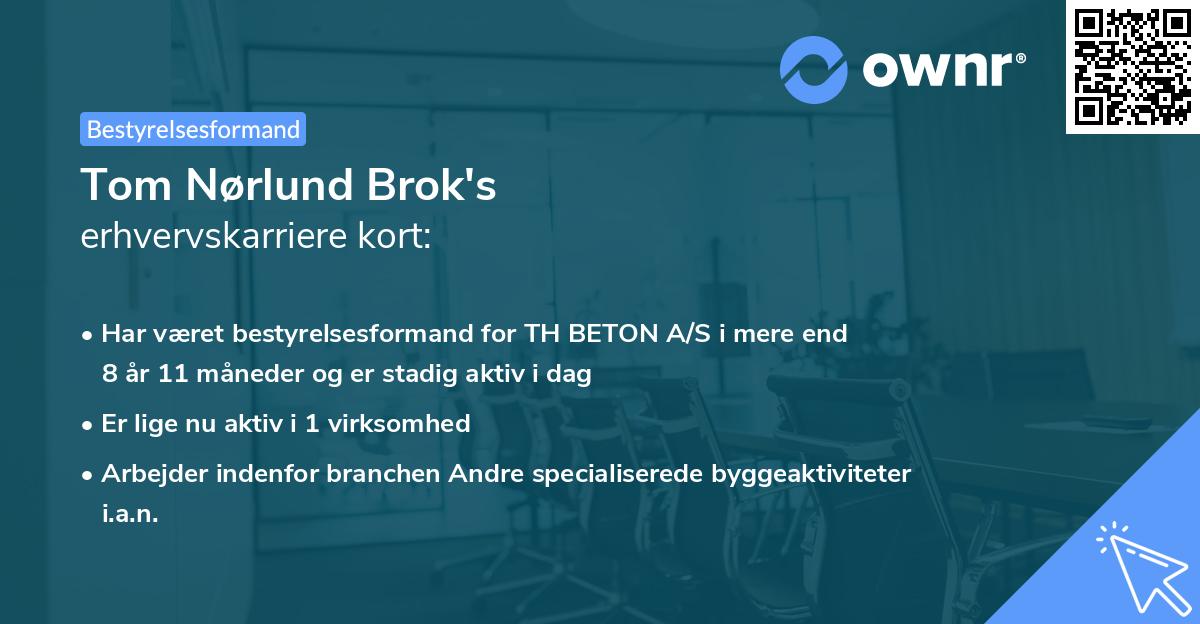 ownr®

Bestyrelsesformand

Tom Nørlund Brok's
erhvervskarriere kort:

• Har været bestyrelsesformand for TH BETON A/S i mere end 8 år 11 måneder og er stadig aktiv i dag

• Er lige nu aktiv i 1 virksomhed

• Arbejder indenfor branchen Andre specialiserede byggeaktiviteter i.a.n.